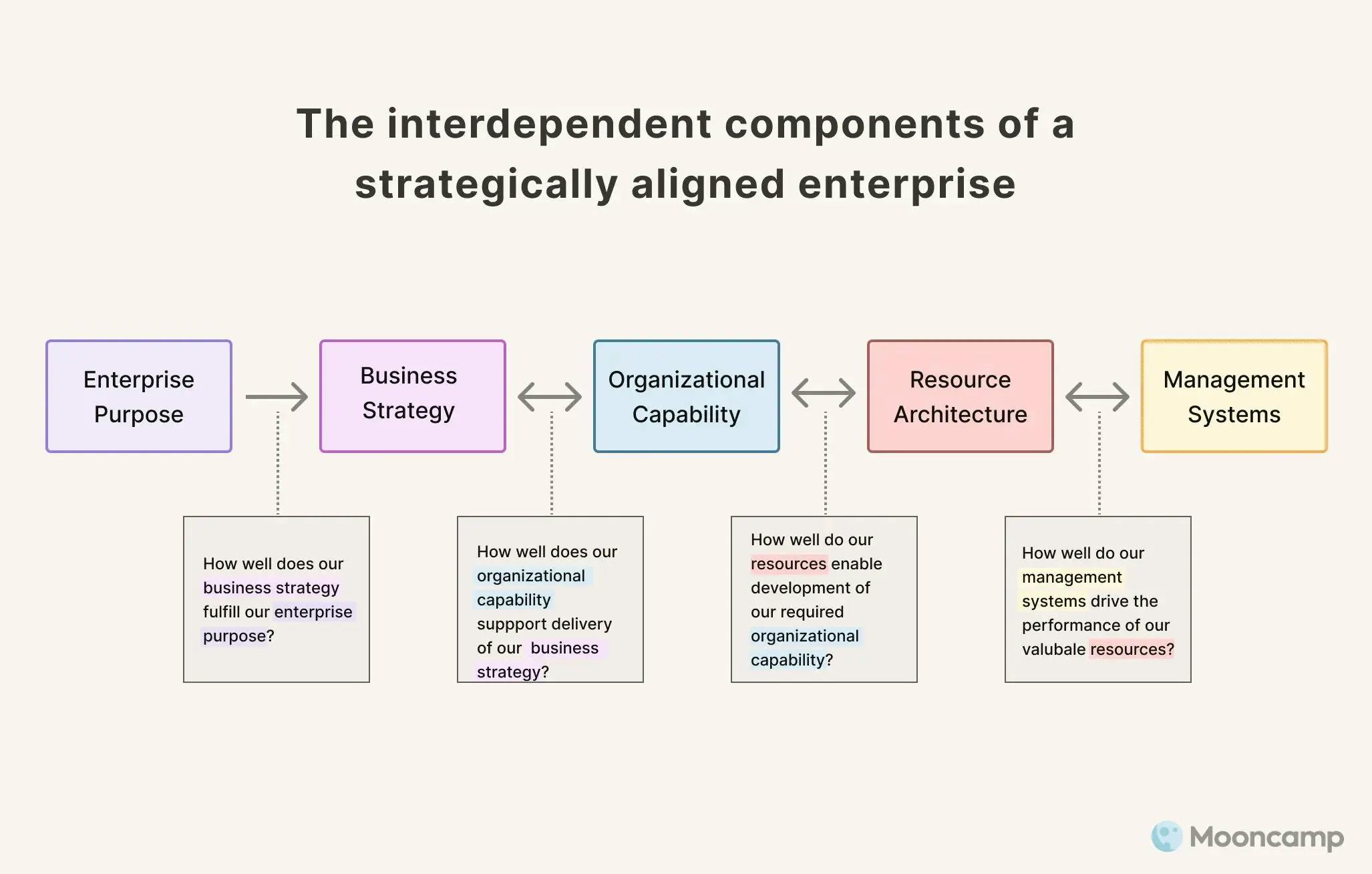 The interdependent components of a strategically aligned enterprise

Enterprise Purpose

Business Strategy

Organizational Capability

Resource Architecture

Management Systems

How well does our business strategy fulfill our enterprise purpose?

How well does our organizational capability suppport delivery of our business strategy?

How well do our resources enable development of our required organizational capability?

How well do our management systems drive the performance of our valubale resources?

Mooncamp